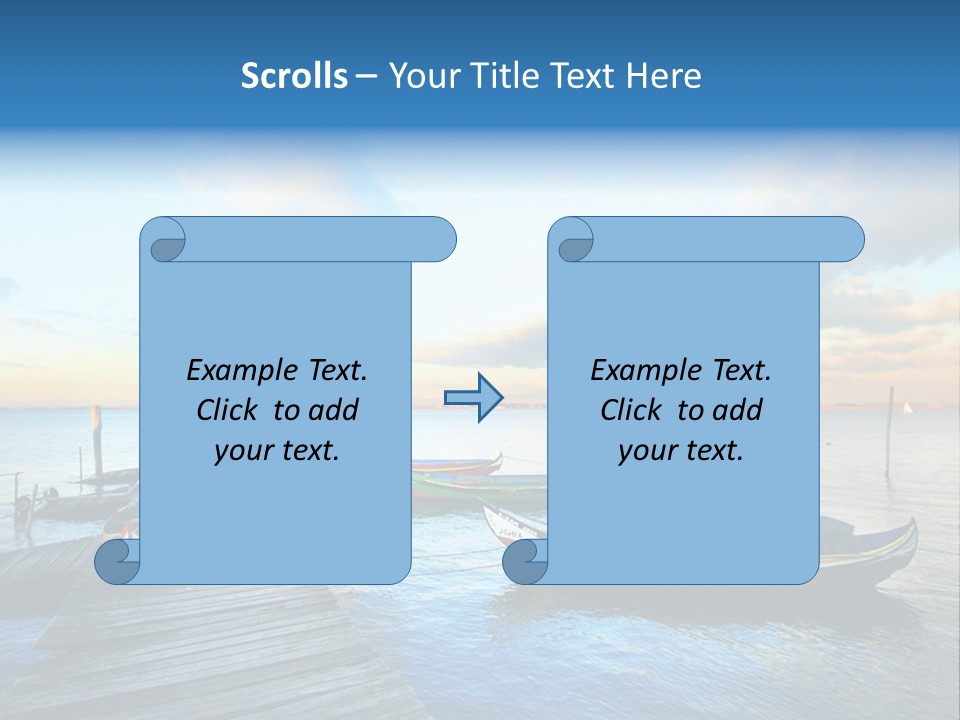 Scrolls – Your Title Text Here

Example Text. Click to add your text.

Example Text. Click to add your text.